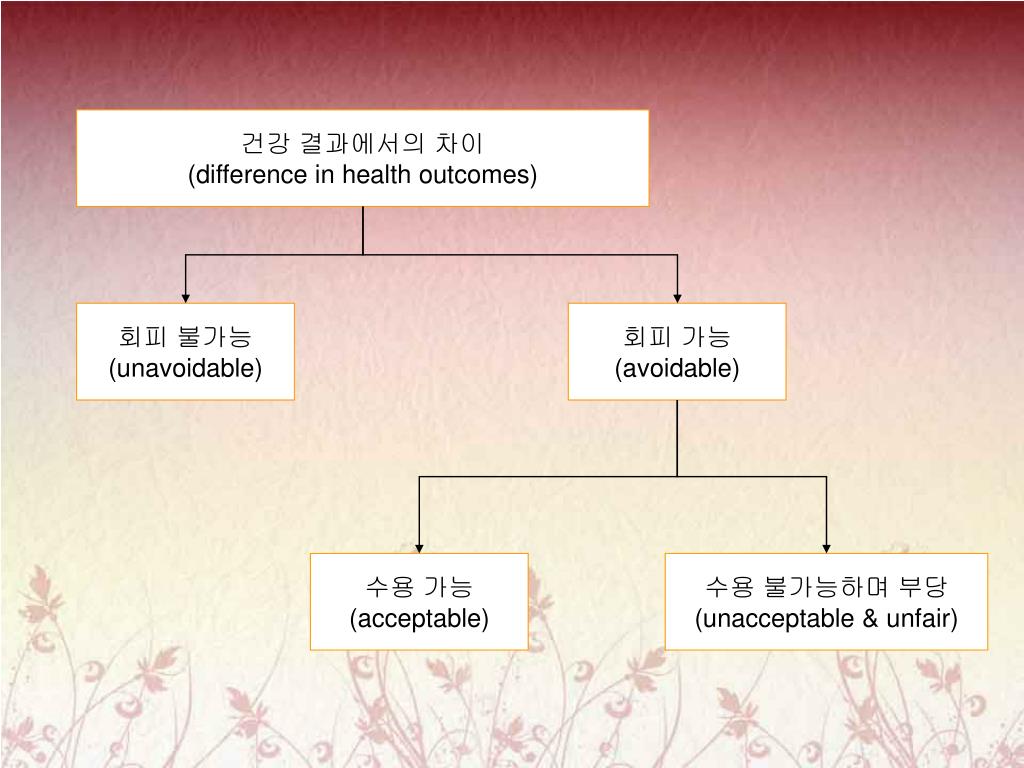 건강 결과에서의 차이
(difference in health outcomes)

회피 불가능
(unavoidable)

회피 가능
(avoidable)

수용 가능
(acceptable)

수용 불가능하며 부당
(unacceptable & unfair)